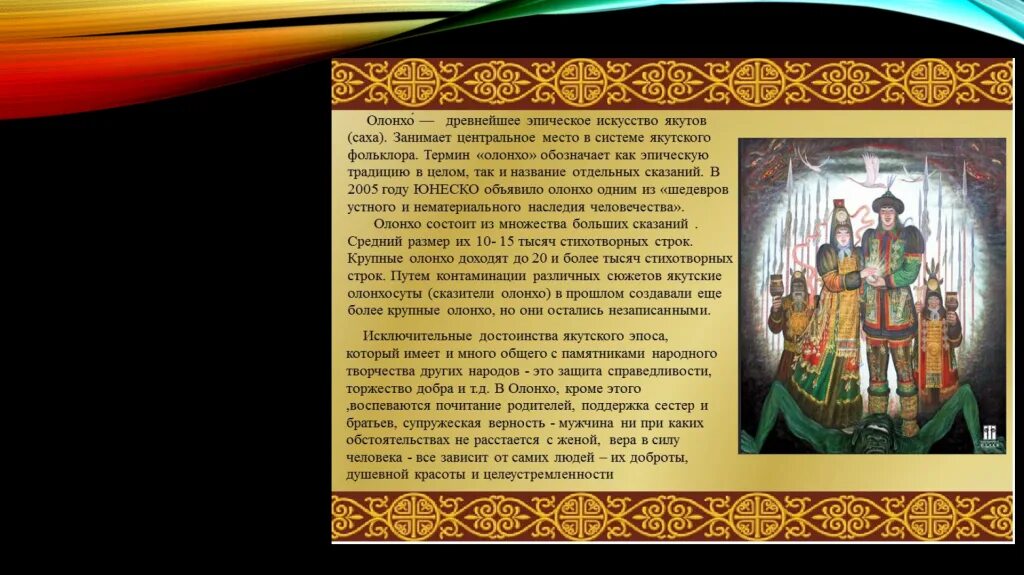 Олонхо́ — древнейшее эпическое искусство якутов (саха). Занимает центральное место в системе якутского фольклора. Термин «олонхо» обозначает как эпическую традицию в целом, так и название отдельных сказаний. В 2005 году ЮНЕСКО объявило олонхо одним из «шедевров устного и нематериального наследия человечества».

Олонхо состоит из множества больших сказаний . Средний размер их 10- 15 тысяч стихотворных строк. Крупные олонхо доходят до 20 и более тысяч стихотворных строк. Путем контаминации различных сюжетов якутские олонхосуты (сказители олонхо) в прошлом создавали еще более крупные олонхо, но они остались незаписанными.

Исключительные достоинства якутского эпоса, который имеет и много общего с памятниками народного творчества других народов - это защита справедливости, торжество добра и т.д. В Олонхо, кроме этого ,воспеваются почитание родителей, поддержка сестер и братьев, супружеская верность - мужчина ни при каких обстоятельствах не расстается с женой, вера в силу человека - все зависит от самих людей – их доброты, душевной красоты и целеустремленности